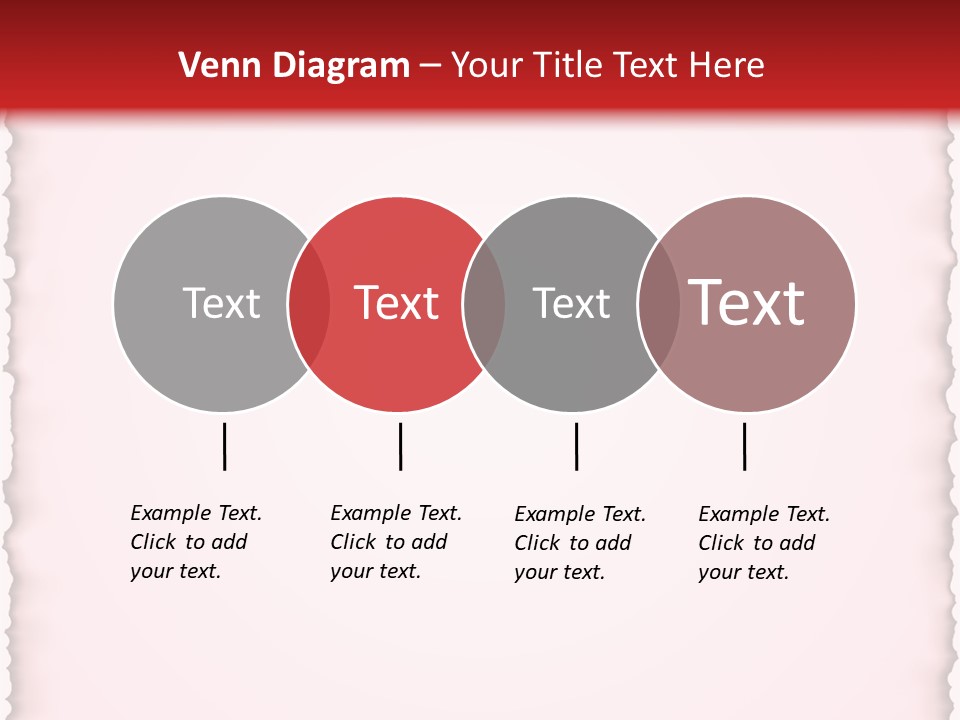 Venn Diagram – Your Title Text Here

Text

Text

Text

Text

Example Text. Click to add your text.

Example Text. Click to add your text.

Example Text. Click to add your text.

Example Text. Click to add your text.